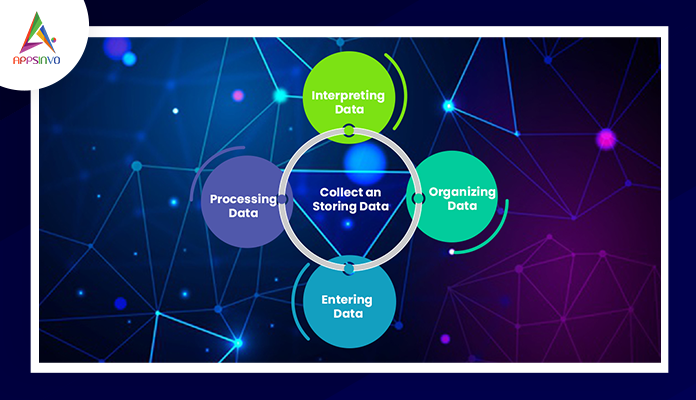 APPSINVO

Interpreting Data

Processing Data

Collect an Storing Data

Organizing Data

Entering Data